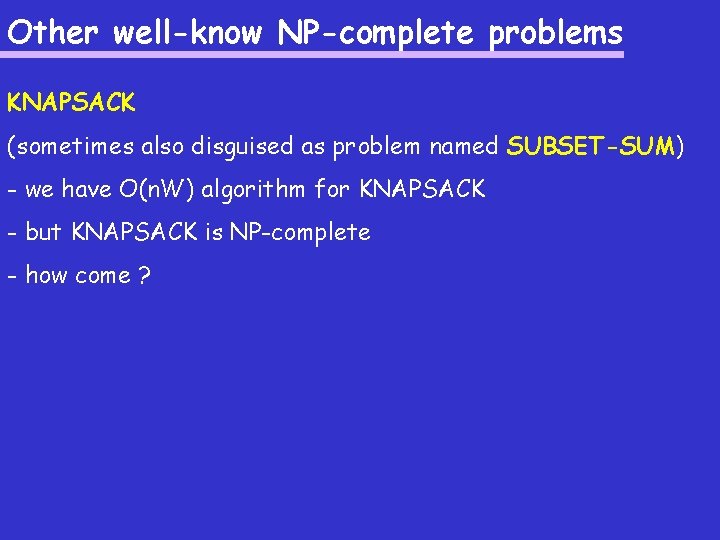 Other well-know NP-complete problems

KNAPSACK

(sometimes also disguised as problem named SUBSET-SUM)

- we have O(nW) algorithm for KNAPSACK

- but KNAPSACK is NP-complete

- how come ?